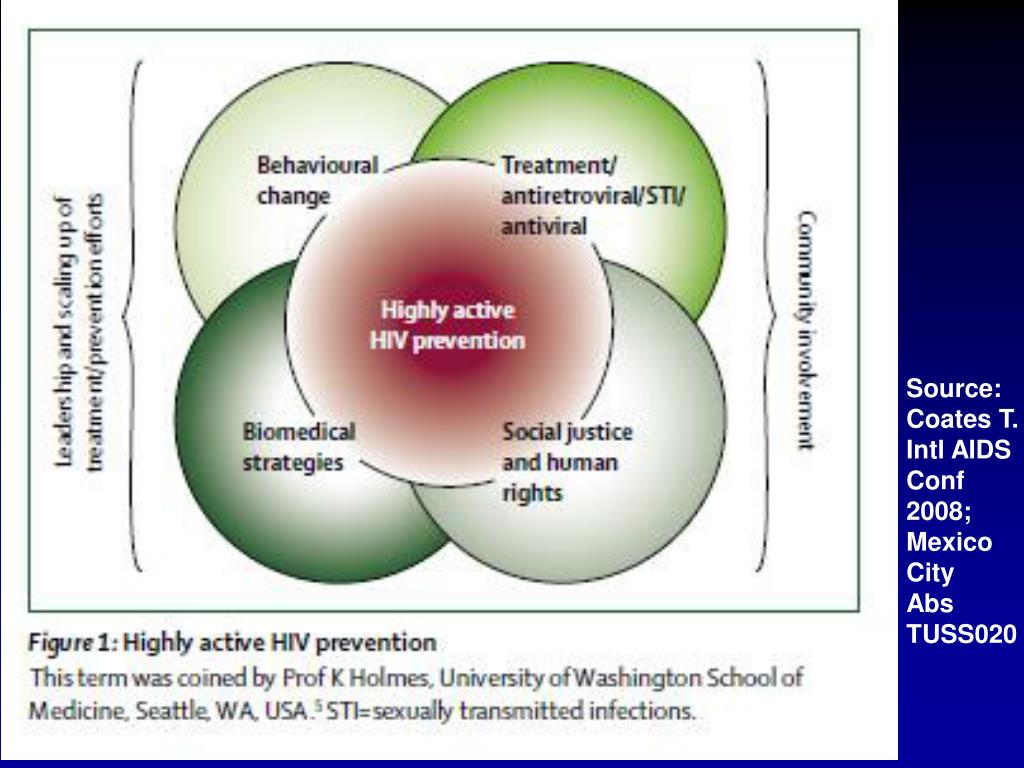 Leadership and scaling up of treatment/prevention efforts

Behavioural change

Treatment/ antiretroviral/STI/ antiviral

Highly active HIV prevention

Biomedical strategies

Social justice and human rights

Community involvement

Figure 1: Highly active HIV prevention
This term was coined by Prof K Holmes, University of Washington School of Medicine, Seattle, WA, USA.$^5$ STI=sexually transmitted infections.

Source: Coates T. Intl AIDS Conf 2008; Mexico City Abs TUSS020